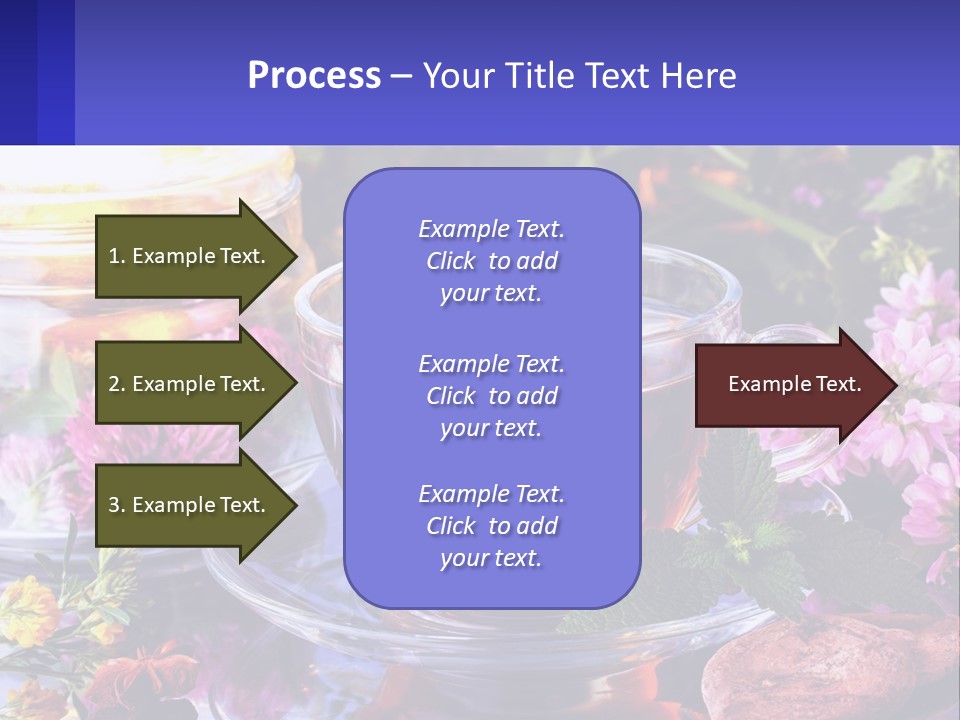 Process – Your Title Text Here

1. Example Text.

2. Example Text.

3. Example Text.

Example Text. Click to add your text.

Example Text. Click to add your text.

Example Text. Click to add your text.

Example Text.